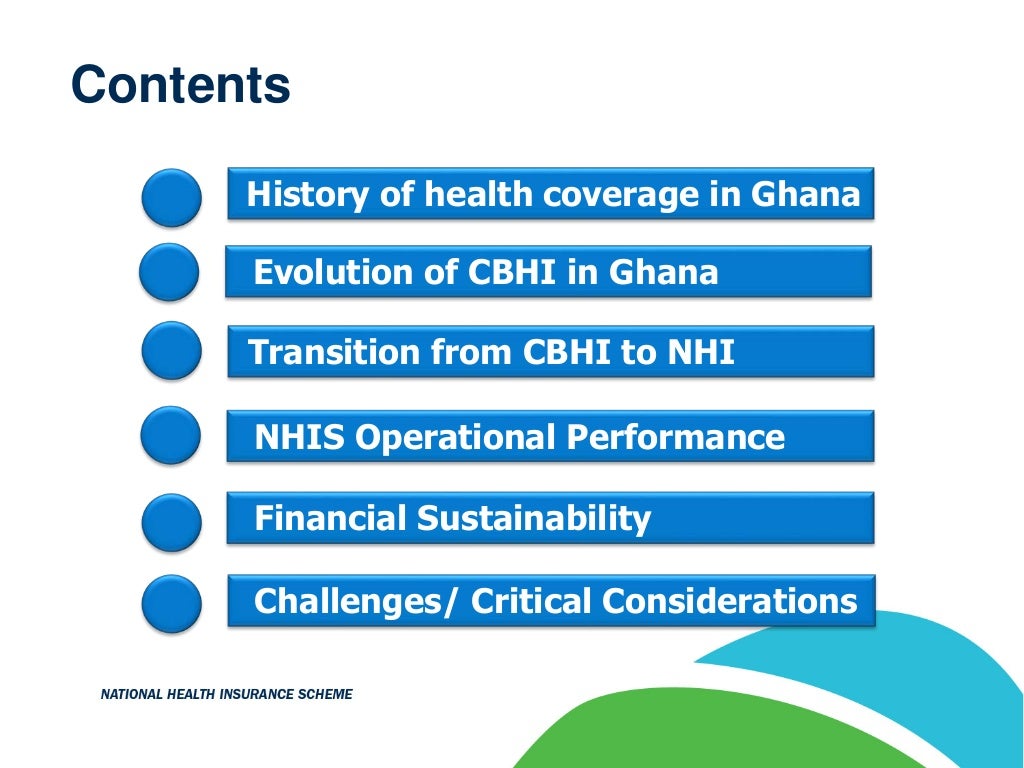 Contents

History of health coverage in Ghana

Evolution of CBHI in Ghana

Transition from CBHI to NHI

NHIS Operational Performance

Financial Sustainability

Challenges/ Critical Considerations

NATIONAL HEALTH INSURANCE SCHEME